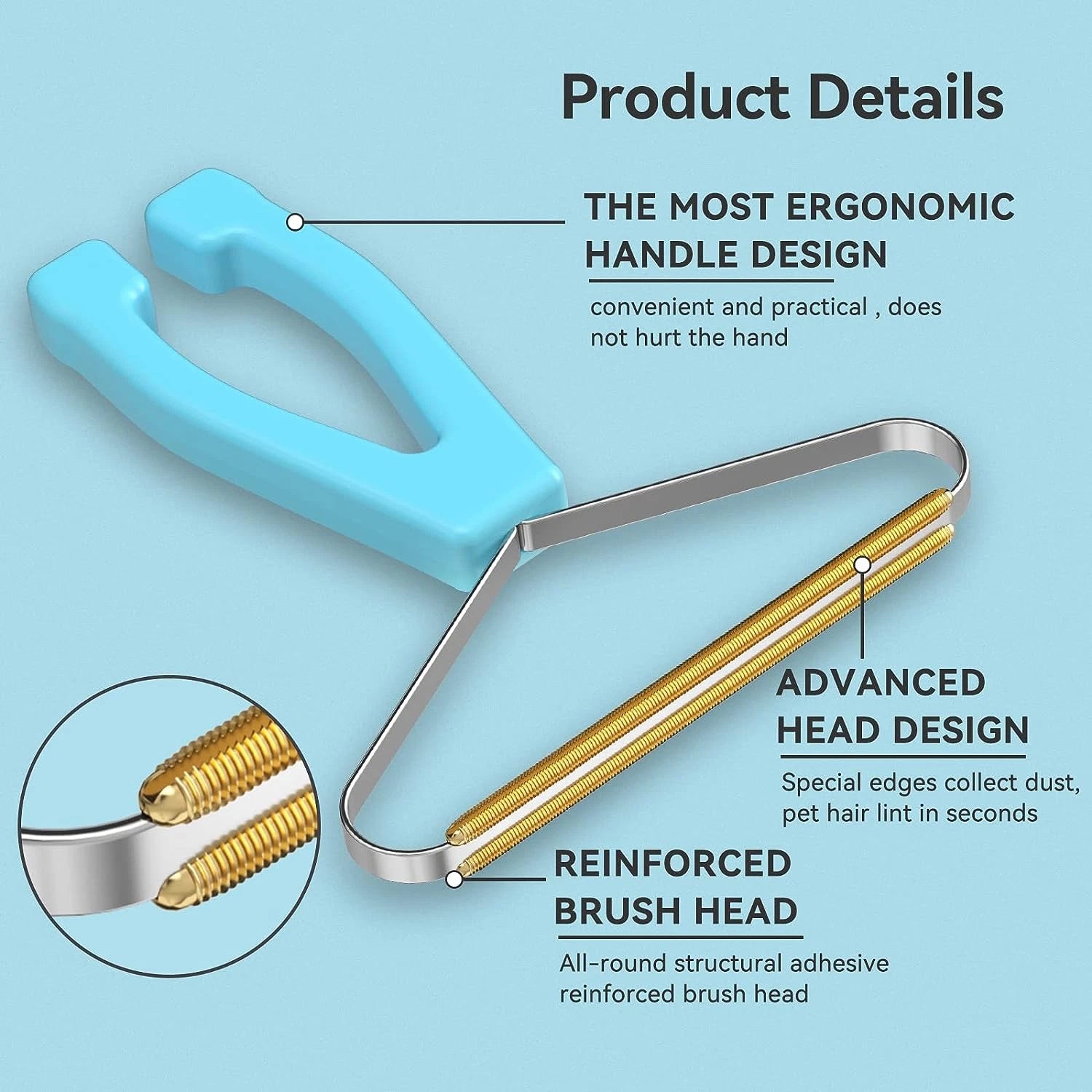 Product Details

THE MOST ERGONOMIC HANDLE DESIGN

convenient and practical , does not hurt the hand

ADVANCED HEAD DESIGN

Special edges collect dust, pet hair lint in seconds

REINFORCED BRUSH HEAD

All-round structural adhesive reinforced brush head